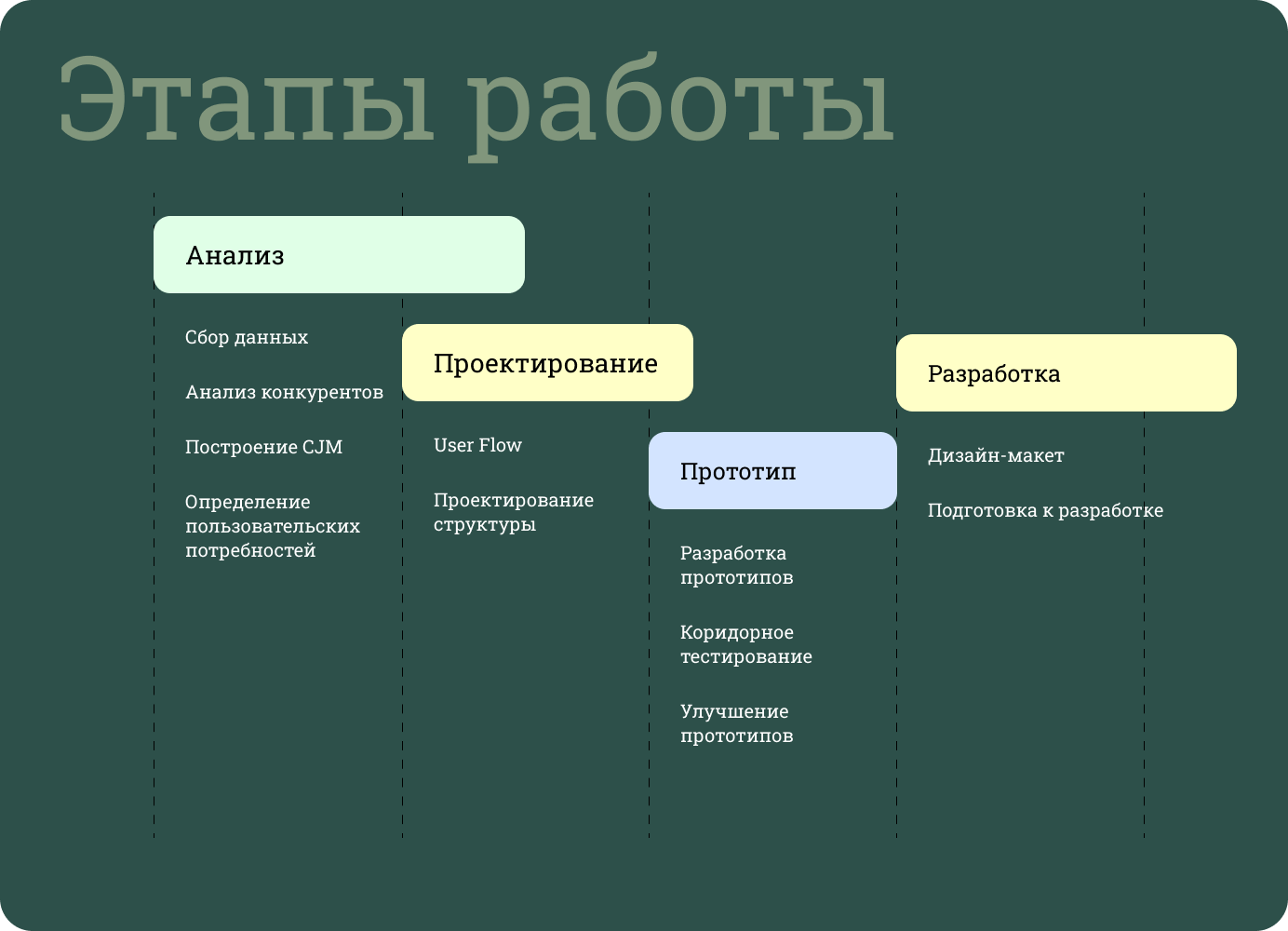 Этапы работы

Анализ

Сбор данных

Анализ конкурентов

Построение CJM

Определение пользовательских потребностей

Проектирование

User Flow

Проектирование структуры

Прототип

Разработка прототипов

Коридорное тестирование

Улучшение прототипов

Разработка

Дизайн-макет

Подготовка к разработке